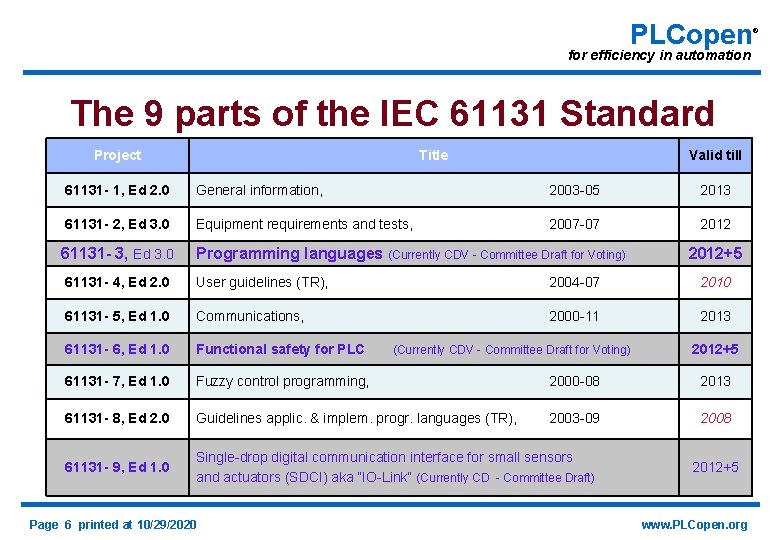 PLCopen®
for efficiency in automation

The 9 parts of the IEC 61131 Standard

| Project | Title | Valid till |
|---|---|---|
| 61131- 1, Ed 2.0 | General information, 2003-05 | 2013 |
| 61131- 2, Ed 3.0 | Equipment requirements and tests, 2007-07 | 2012 |
| 61131- 3, Ed 3.0 | Programming languages (Currently CDV - Committee Draft for Voting) | 2012+5 |
| 61131- 4, Ed 2.0 | User guidelines (TR), 2004-07 | 2010 |
| 61131- 5, Ed 1.0 | Communications, 2000-11 | 2013 |
| 61131- 6, Ed 1.0 | Functional safety for PLC (Currently CDV - Committee Draft for Voting) | 2012+5 |
| 61131- 7, Ed 1.0 | Fuzzy control programming, 2000-08 | 2013 |
| 61131- 8, Ed 2.0 | Guidelines applic. & implem. progr. languages (TR), 2003-09 | 2008 |
| 61131- 9, Ed 1.0 | Single-drop digital communication interface for small sensors and actuators (SDCI) aka "IO-Link" (Currently CD - Committee Draft) | 2012+5 |

Page 6 printed at 10/29/2020

www.PLCopen.org